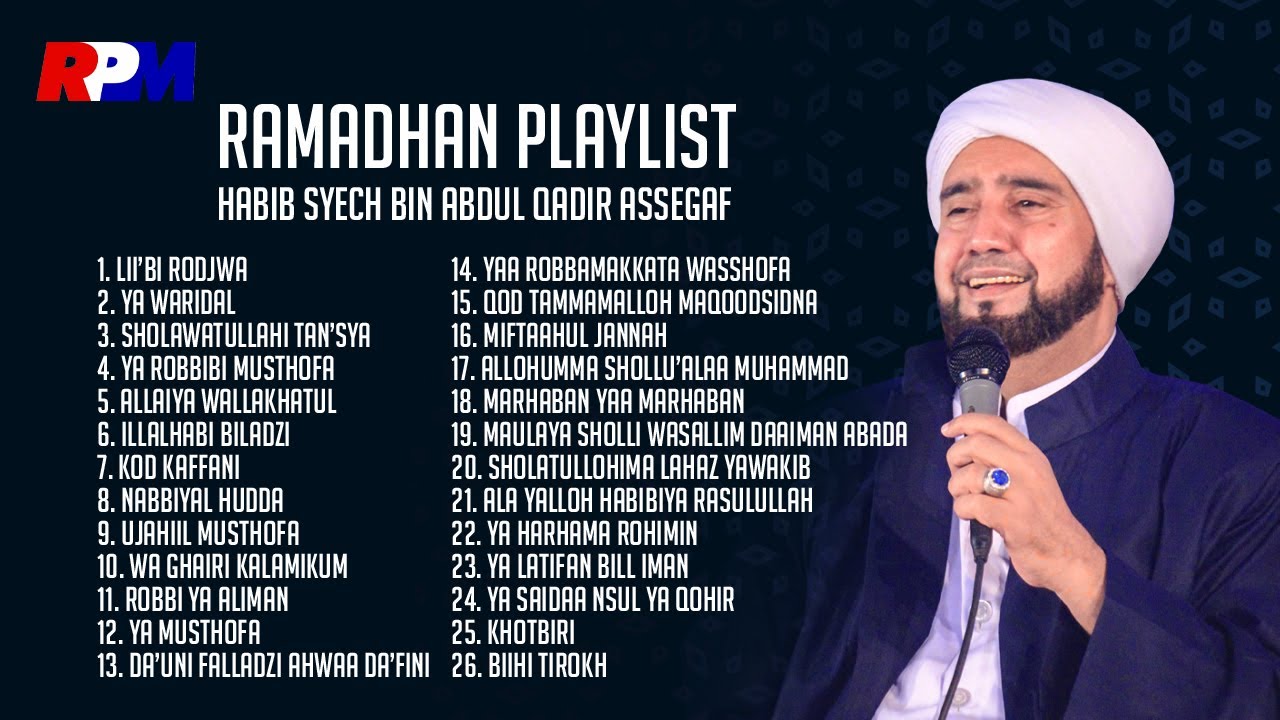 RPM

RAMADHAN PLAYLIST
HABIB SYECH BIN ABDUL QADIR ASSEGAF

1. LII'BI RODJWA
2. YA WARIDAL
3. SHOLAWATULLAHI TAN'SYA
4. YA ROBBIBI MUSTHOFA
5. ALLAIYA WALLAKHATUL
6. ILLALHABI BILADZI
7. KOD KAFFANI
8. NABBIYAL HUDDA
9. UJAHIIL MUSTHOFA
10. WA GHAIRI KALAMIKUM
11. ROBBI YA ALIMAN
12. YA MUSTHOFA
13. DA'UNI FALLADZI AHWAA DA'FINI

14. YAA ROBBAMAKKATA WASSHOFA
15. QOD TAMMAMALLOH MAQOODSIDNA
16. MIFTAAHUL JANNAH
17. ALLOHUMMA SHOLLU'ALAA MUHAMMAD
18. MARHABAN YAA MARHABAN
19. MAULAYA SHOLLI WASALLIM DAAIMAN ABADA
20. SHOLATULLOHIMA LAHAZ YAWAKIB
21. ALA YALLOH HABIBIYA RASULULLAH
22. YA HARHAMA ROHIMIN
23. YA LATIFAN BILL IMAN
24. YA SAIDAA NSUL YA QOHIR
25. KHOTBIRI
26. BIIHI TIROKH